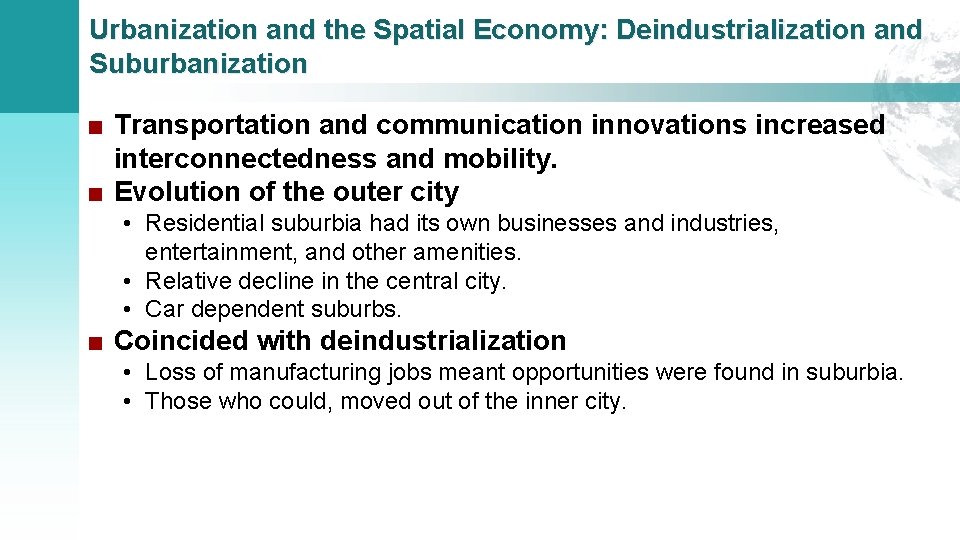 Urbanization and the Spatial Economy: Deindustrialization and Suburbanization

■ Transportation and communication innovations increased interconnectedness and mobility.
■ Evolution of the outer city
• Residential suburbia had its own businesses and industries, entertainment, and other amenities.
• Relative decline in the central city.
• Car dependent suburbs.
■ Coincided with deindustrialization
• Loss of manufacturing jobs meant opportunities were found in suburbia.
• Those who could, moved out of the inner city.